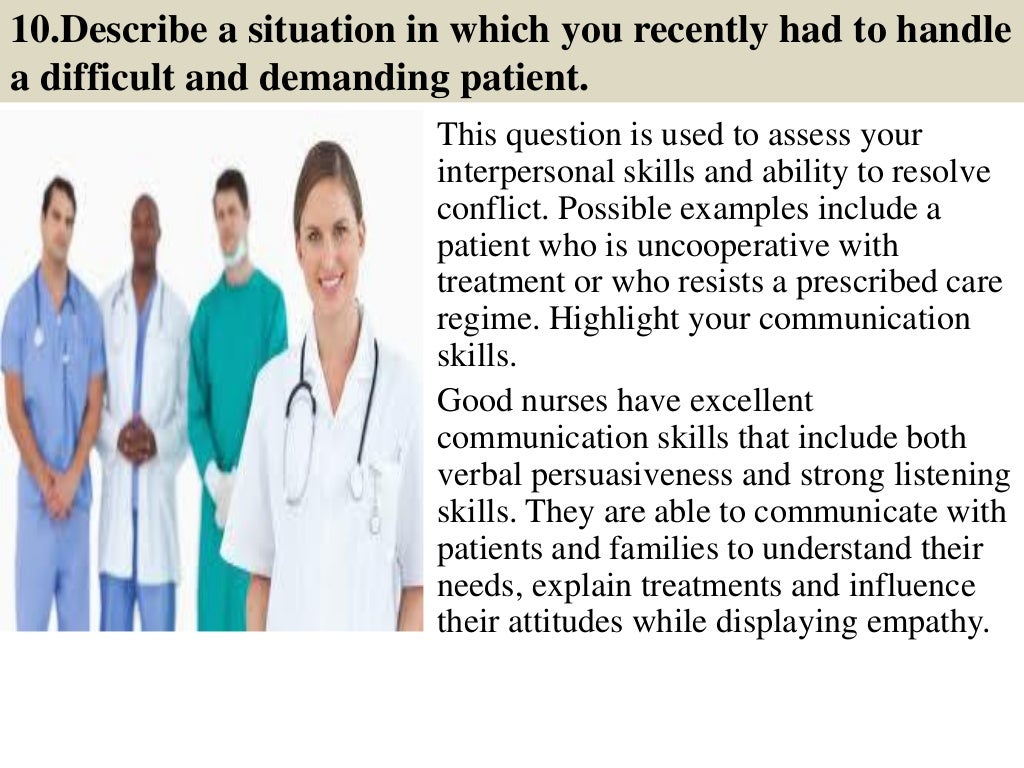 10.Describe a situation in which you recently had to handle a difficult and demanding patient.

This question is used to assess your interpersonal skills and ability to resolve conflict. Possible examples include a patient who is uncooperative with treatment or who resists a prescribed care regime. Highlight your communication skills.

Good nurses have excellent communication skills that include both verbal persuasiveness and strong listening skills. They are able to communicate with patients and families to understand their needs, explain treatments and influence their attitudes while displaying empathy.